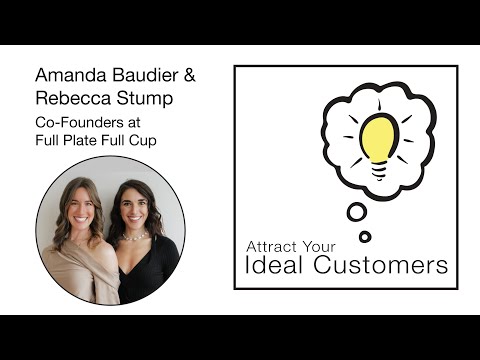 Amanda Baudier &
Rebecca Stump
Co-Founders at
Full Plate Full Cup

Attract Your
Ideal Customers